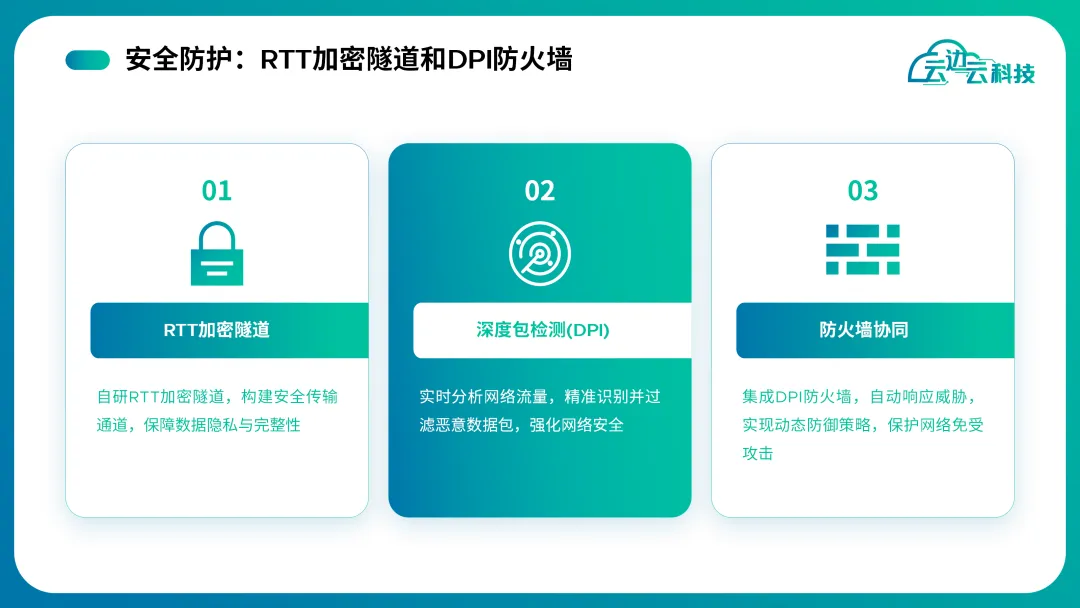 安全防护：RTT加密隧道和DPI防火墙

云边云科技

01

RTT加密隧道

自研RTT加密隧道，构建安全传输通道，保障数据隐私与完整性

02

深度包检测(DPI)

实时分析网络流量，精准识别并过滤恶意数据包，强化网络安全

03

防火墙协同

集成DPI防火墙，自动响应威胁，实现动态防御策略，保护网络免受攻击